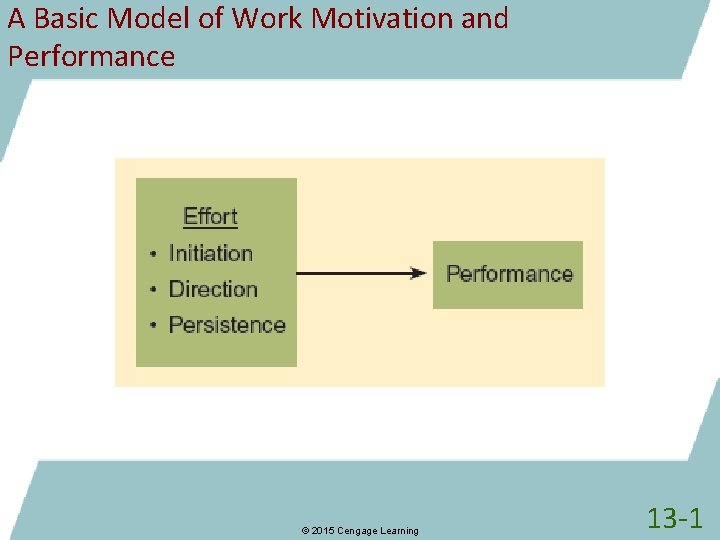 A Basic Model of Work Motivation and Performance

Effort
• Initiation
• Direction
• Persistence

Performance

© 2015 Cengage Learning

13-1